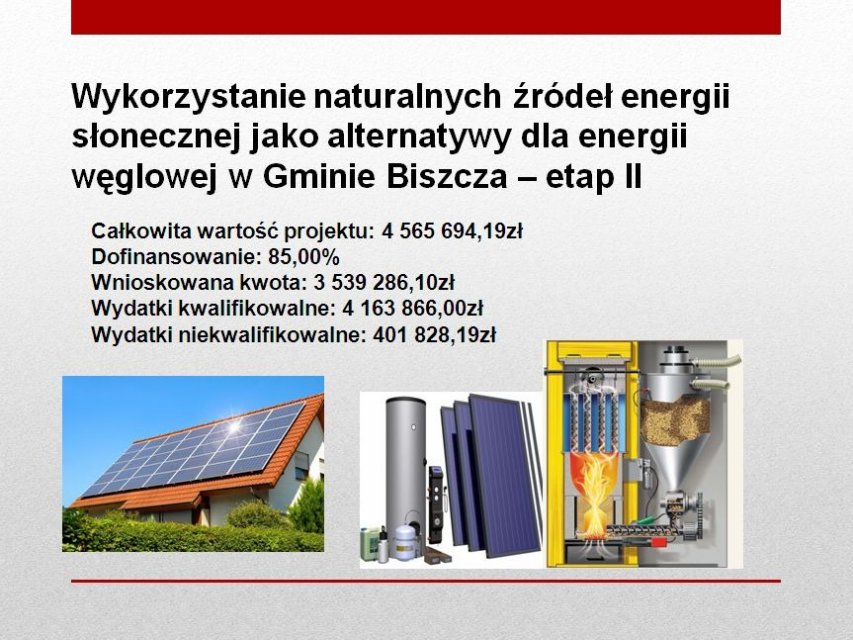 Wykorzystanie naturalnych źródeł energii słonecznej jako alternatywy dla energii węglowej w Gminie Biszcza – etap II

Całkowita wartość projektu: 4 565 694,19zł
Dofinansowanie: 85,00%
Wnioskowana kwota: 3 539 286,10zł
Wydatki kwalifikowalne: 4 163 866,00zł
Wydatki niekwalifikowalne: 401 828,19zł